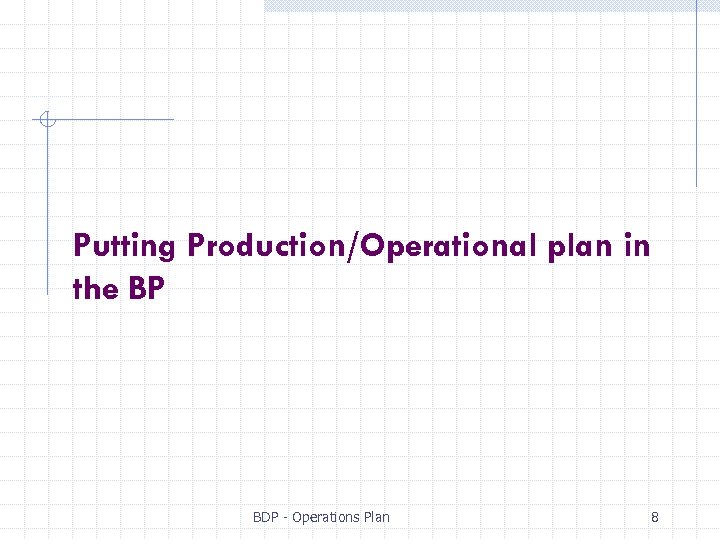 Putting Production/Operational plan in the BP

BDP - Operations Plan

8